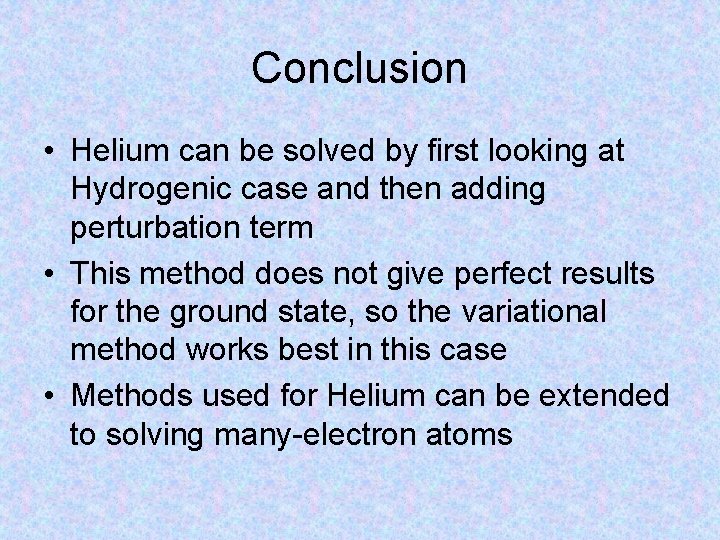 Conclusion

• Helium can be solved by first looking at Hydrogenic case and then adding perturbation term
• This method does not give perfect results for the ground state, so the variational method works best in this case
• Methods used for Helium can be extended to solving many-electron atoms